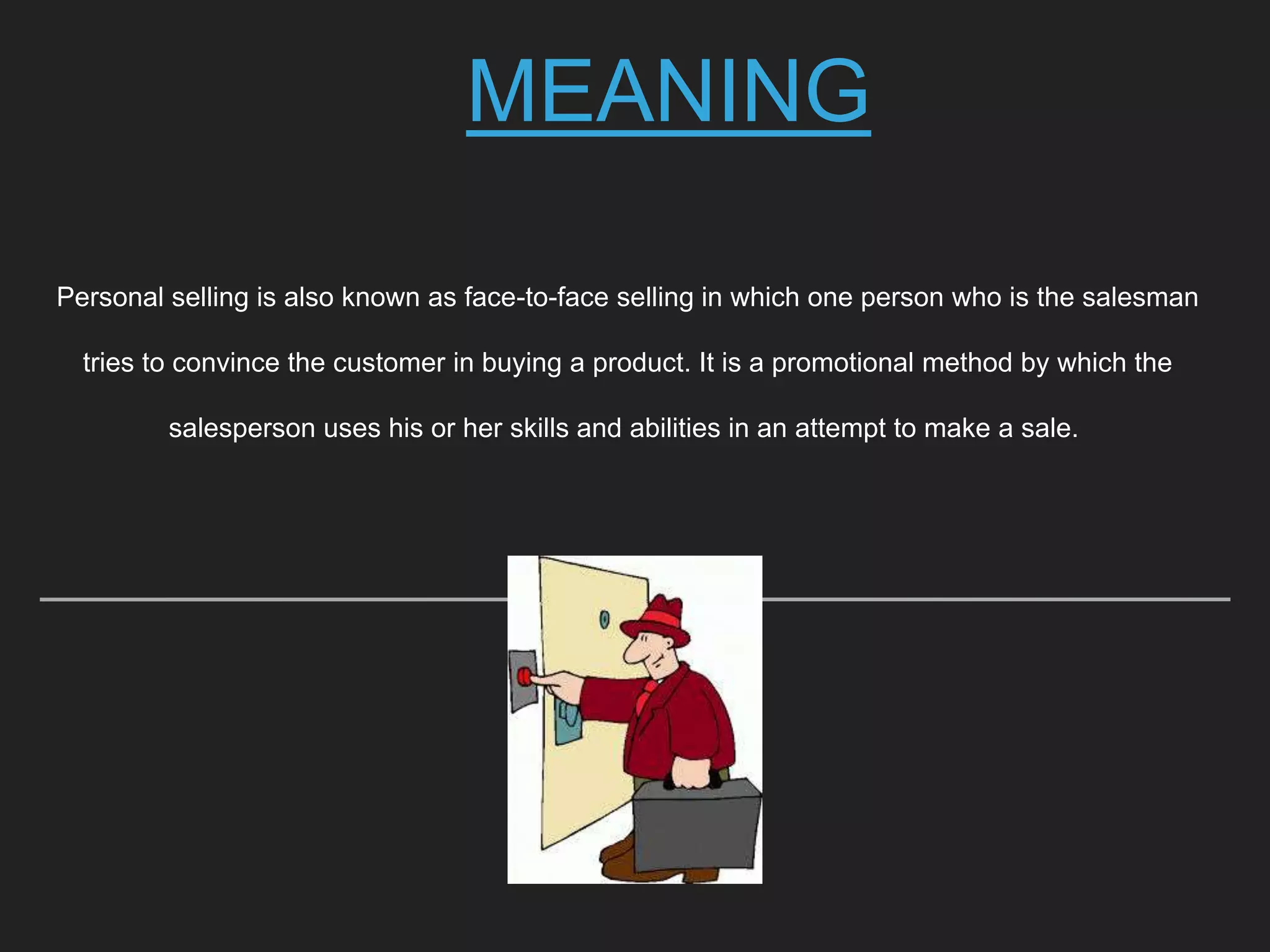 MEANING

Personal selling is also known as face-to-face selling in which one person who is the salesman tries to convince the customer in buying a product. It is a promotional method by which the salesperson uses his or her skills and abilities in an attempt to make a sale.